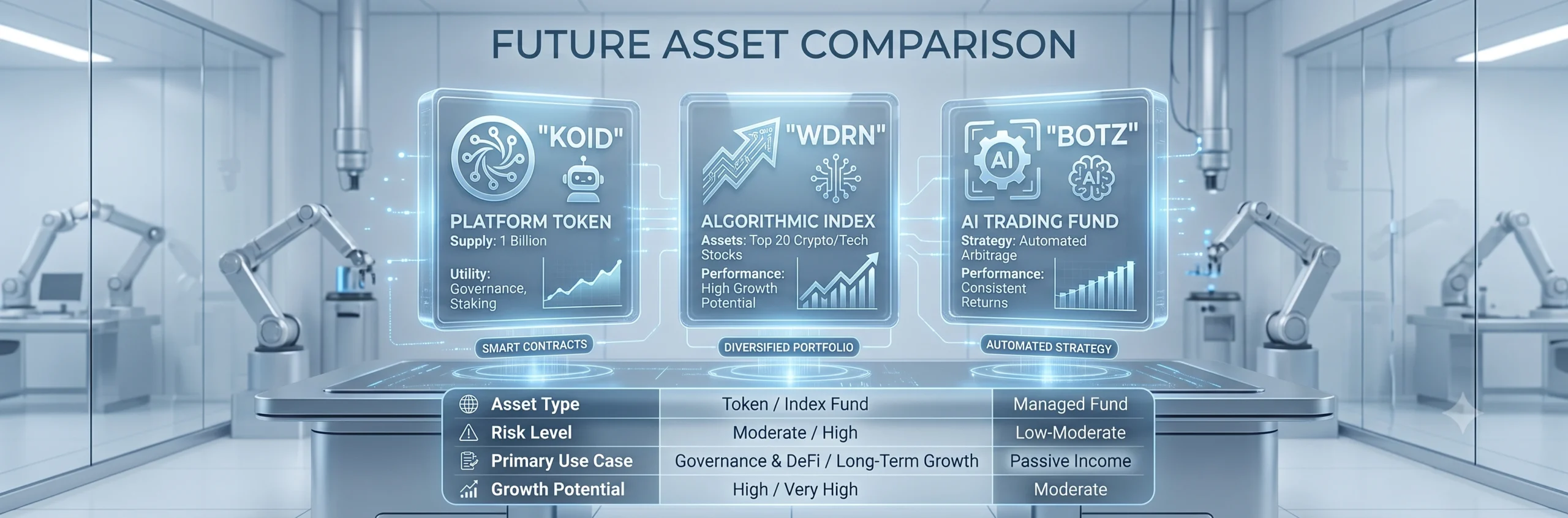 FUTURE ASSET COMPARISON

"KOID"
PLATFORM TOKEN
Supply: 1 Billion
Utility: Governance, Staking
SMART CONTRACTS

"WDRN"
ALGORITHMIC INDEX
Assets: Top 20 Crypto/Tech Stocks
Performance: High Growth Potential
DIVERSIFIED PORTFOLIO

AI
"BOTZ"
AI
AI TRADING FUND
Strategy: Automated Arbitrage
Performance: Consistent Returns
AUTOMATED STRATEGY

| Asset Type | Token / Index Fund | Managed Fund |
|---|---|---|
| Risk Level | Moderate / High | Low-Moderate |
| Primary Use Case | Governance & DeFi / Long-Term Growth | Passive Income |
| Growth Potential | High / Very High | Moderate |